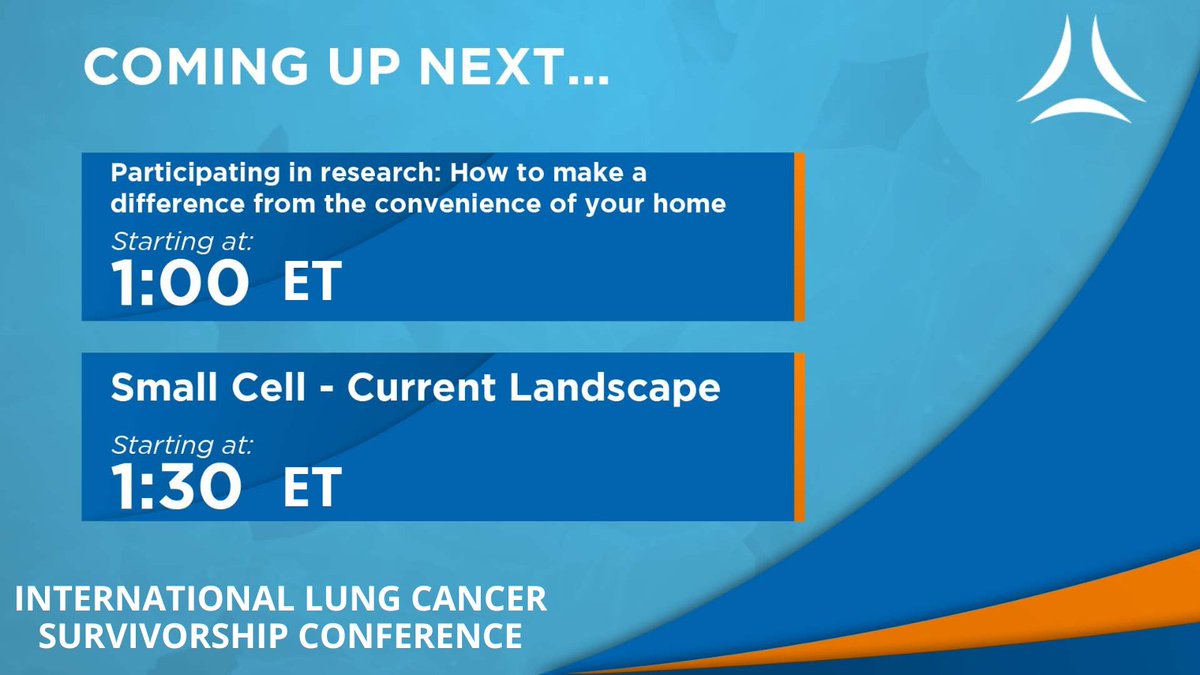 COMING UP NEXT...

Participating in research: How to make a difference from the convenience of your home

Starting at:
1:00 ET

Small Cell - Current Landscape

Starting at:
1:30 ET

INTERNATIONAL LUNG CANCER SURVIVORSHIP CONFERENCE